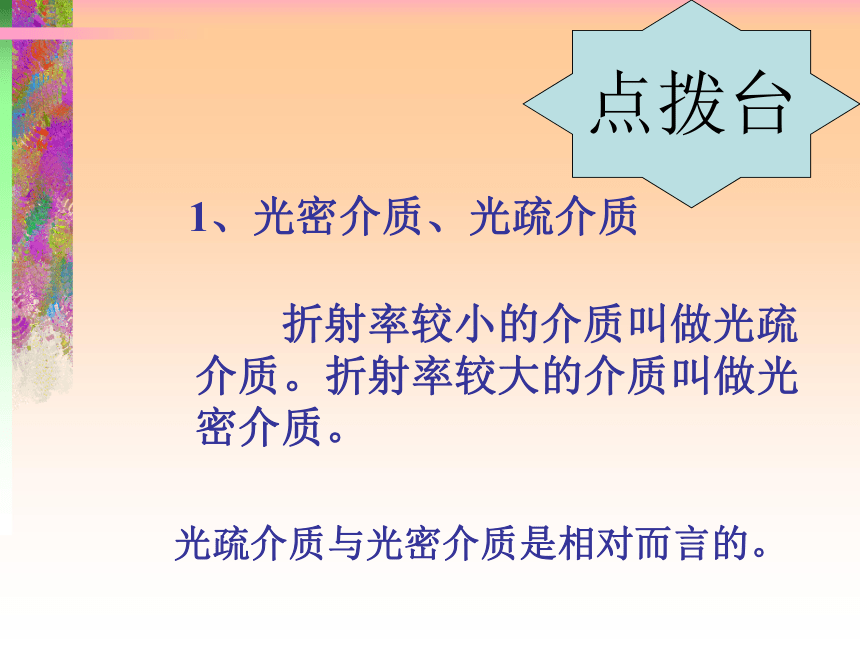 点拨台

1、光密介质、光疏介质

折射率较小的介质叫做光疏介质。折射率较大的介质叫做光密介质。

光疏介质与光密介质是相对而言的。